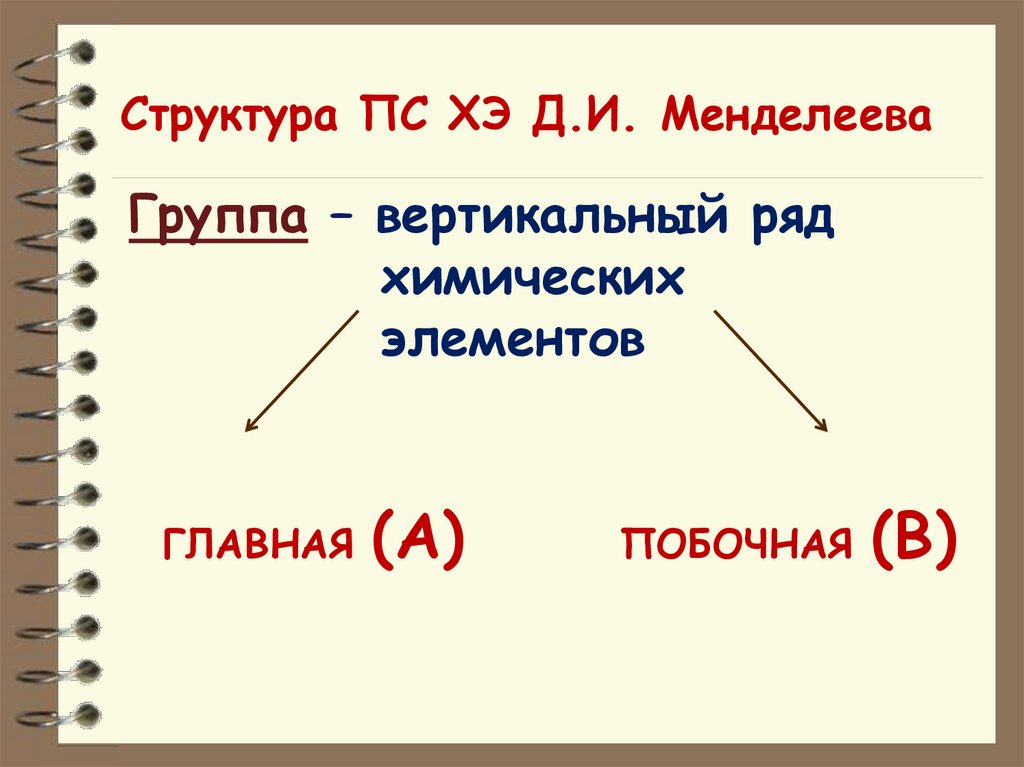 Структура ПС ХЭ Д.И. Менделеева

Группа – вертикальный ряд химических элементов

ГЛАВНАЯ (А)

ПОБОЧНАЯ (В)